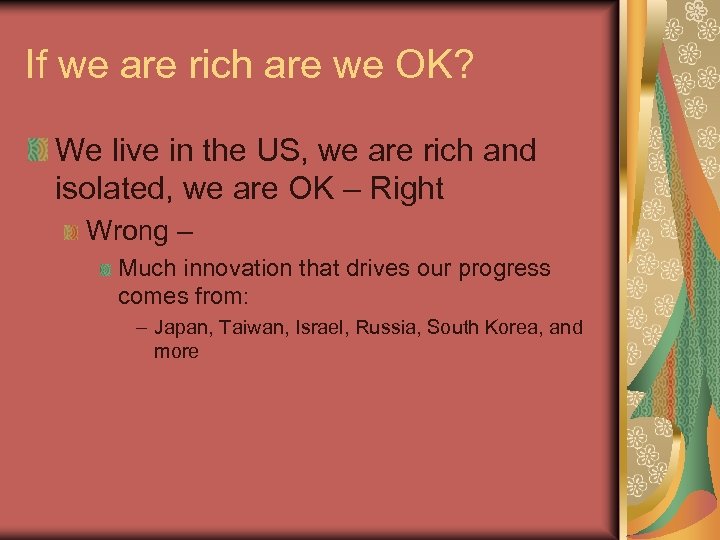 If we are rich are we OK?

We live in the US, we are rich and isolated, we are OK – Right

Wrong –

Much innovation that drives our progress comes from:

– Japan, Taiwan, Israel, Russia, South Korea, and more